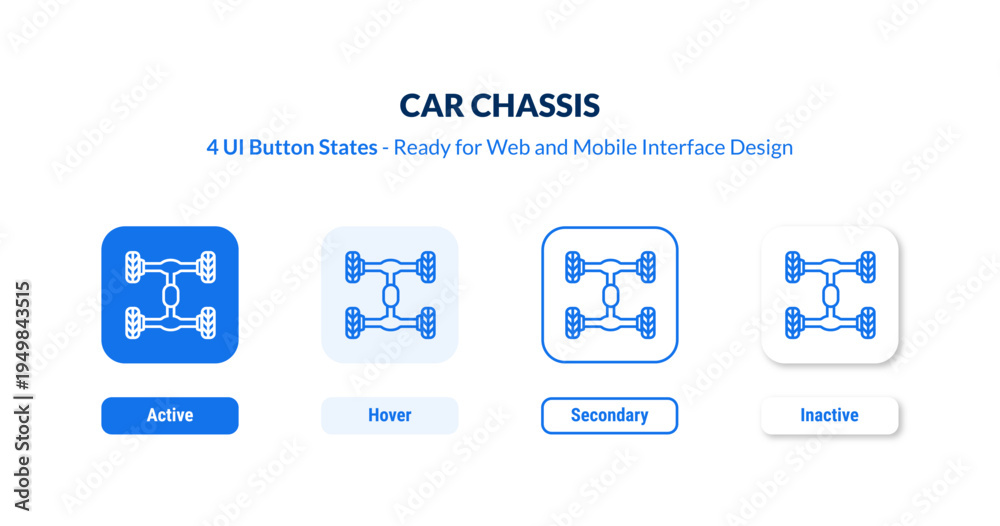 CAR CHASSIS

4 UI Button States - Ready for Web and Mobile Interface Design

Active

Hover

Secondary

Inactive

Adobe Stock | #1949843515